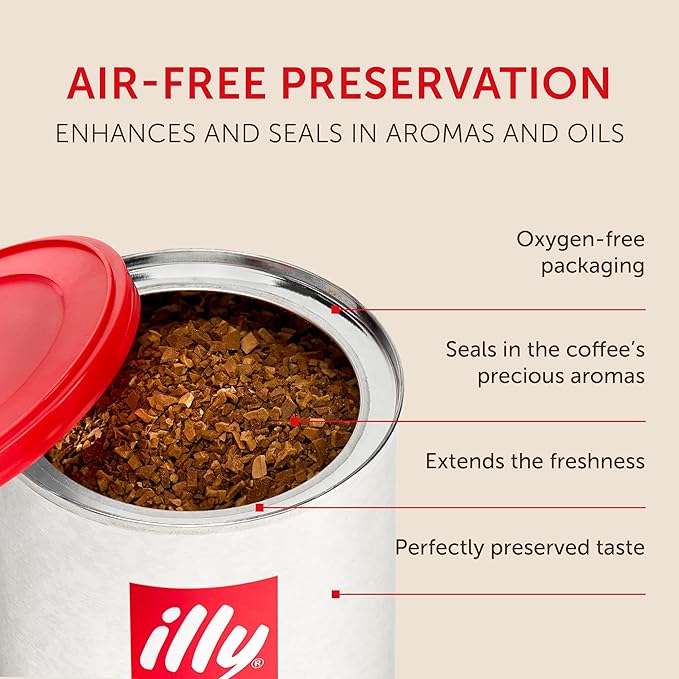 AIR-FREE PRESERVATION
ENHANCES AND SEALS IN AROMAS AND OILS

Oxygen-free packaging

Seals in the coffee's precious aromas

Extends the freshness

Perfectly preserved taste

illy®